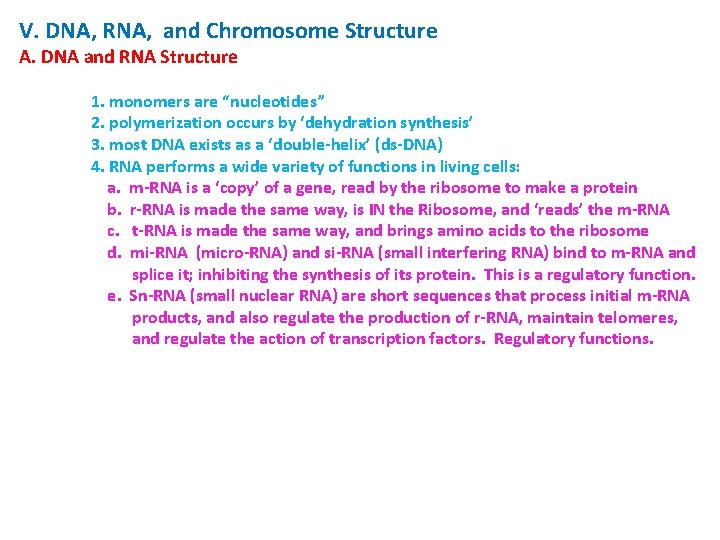 V. DNA, RNA, and Chromosome Structure
A. DNA and RNA Structure

1. monomers are “nucleotides”
2. polymerization occurs by ‘dehydration synthesis’
3. most DNA exists as a ‘double-helix’ (ds-DNA)
4. RNA performs a wide variety of functions in living cells:
a. m-RNA is a ‘copy’ of a gene, read by the ribosome to make a protein
b. r-RNA is made the same way, is IN the Ribosome, and ‘reads’ the m-RNA
c. t-RNA is made the same way, and brings amino acids to the ribosome
d. mi-RNA (micro-RNA) and si-RNA (small interfering RNA) bind to m-RNA and splice it; inhibiting the synthesis of its protein. This is a regulatory function.
e. Sn-RNA (small nuclear RNA) are short sequences that process initial m-RNA products, and also regulate the production of r-RNA, maintain telomeres, and regulate the action of transcription factors. Regulatory functions.